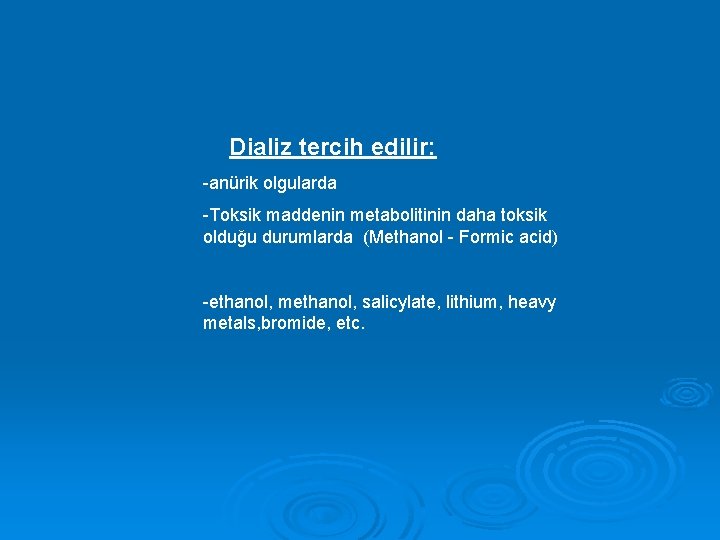 Dializ tercih edilir:

-anürik olgularda

-Toksik maddenin metabolitinin daha toksik olduğu durumlarda (Methanol - Formic acid)

-ethanol, methanol, salicylate, lithium, heavy metals,bromide, etc.